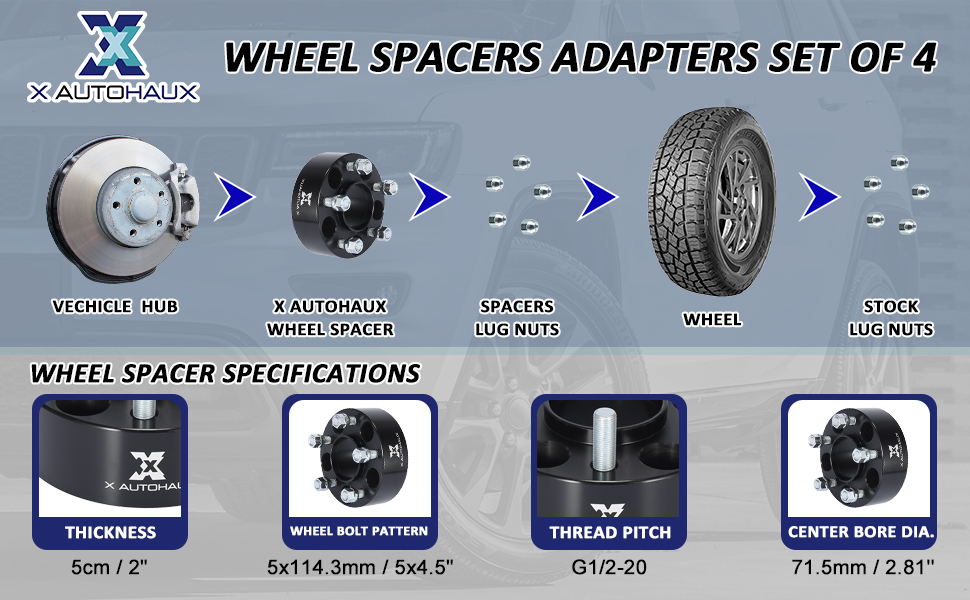 X AUTOHAUX

WHEEL SPACERS ADAPTERS SET OF 4

VECHICLE HUB

X AUTOHAUX WHEEL SPACER

SPACERS LUG NUTS

WHEEL

STOCK LUG NUTS

WHEEL SPACER SPECIFICATIONS

X AUTOHAUX

THICKNESS

5cm / 2"

WHEEL BOLT PATTERN

5x114.3mm / 5x4.5"

THREAD PITCH

G1/2-20

CENTER BORE DIA.

71.5mm / 2.81''